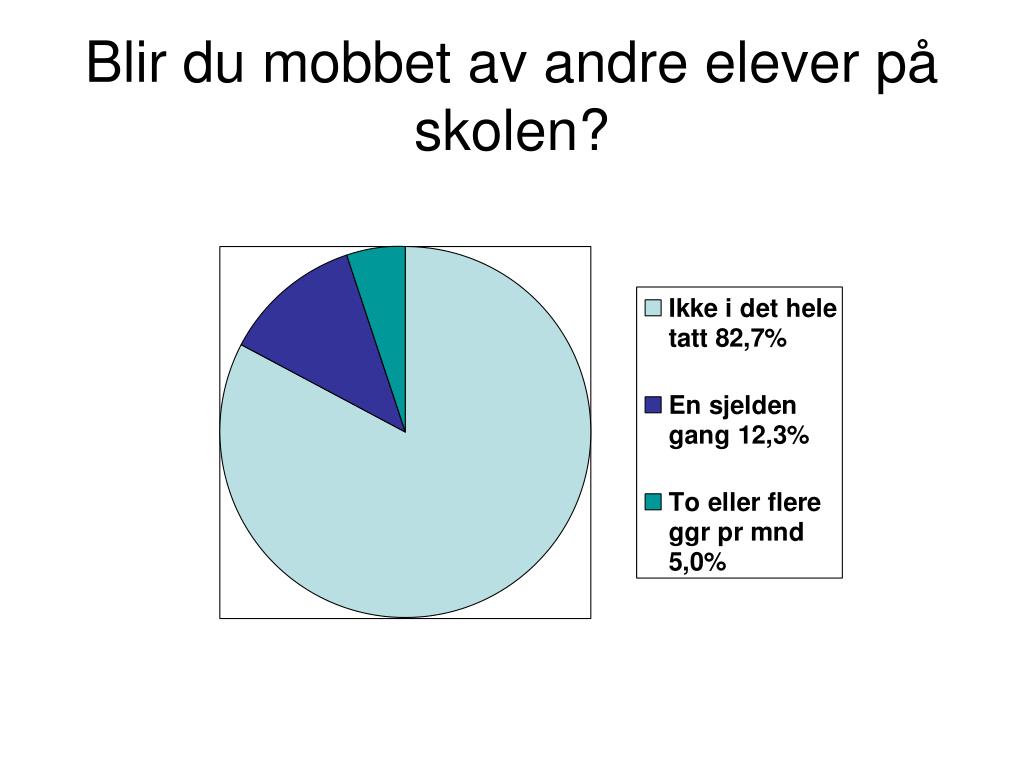 Blir du mobbet av andre elever på skolen?

Ikke i det hele tatt 82,7%

En sjelden gang 12,3%

To eller flere ggr pr mnd 5,0%